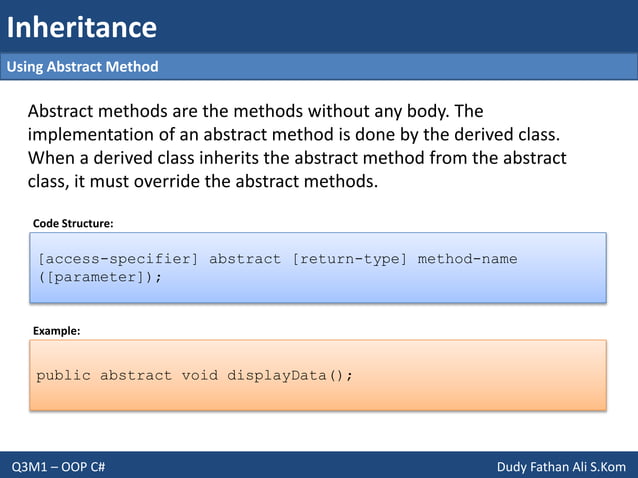 Inheritance

Using Abstract Method

Abstract methods are the methods without any body. The implementation of an abstract method is done by the derived class. When a derived class inherits the abstract method from the abstract class, it must override the abstract methods.

Code Structure:

[access-specifier] abstract [return-type] method-name ([parameter]);

Example:

public abstract void displayData();

Q3M1 – OOP C#

Dudy Fathan Ali S.Kom